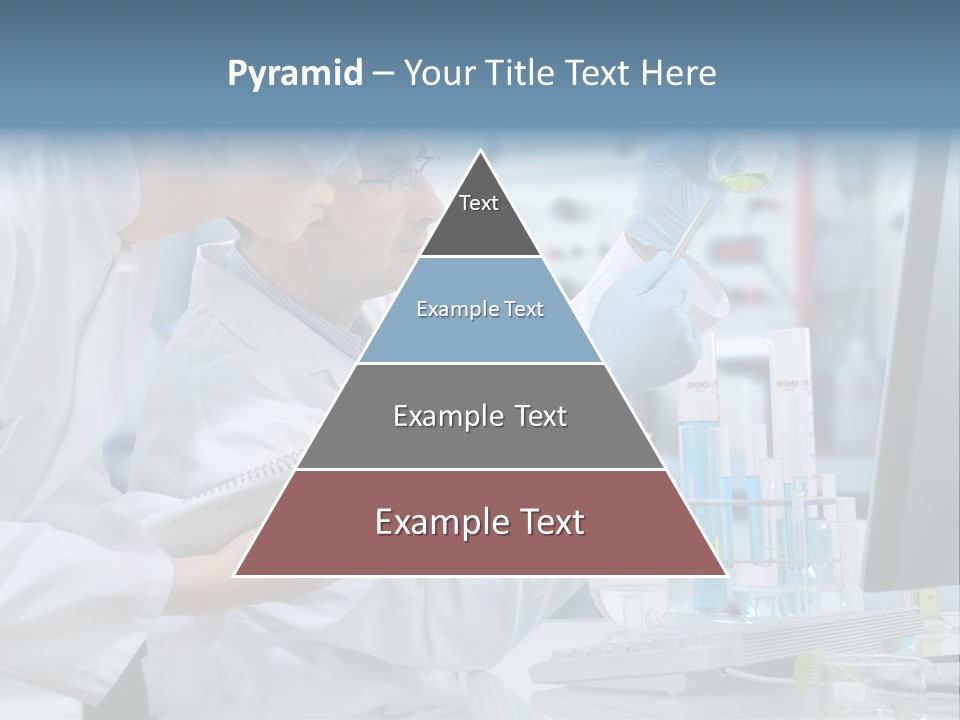 Pyramid – Your Title Text Here

Text

Example Text

Example Text

Example Text